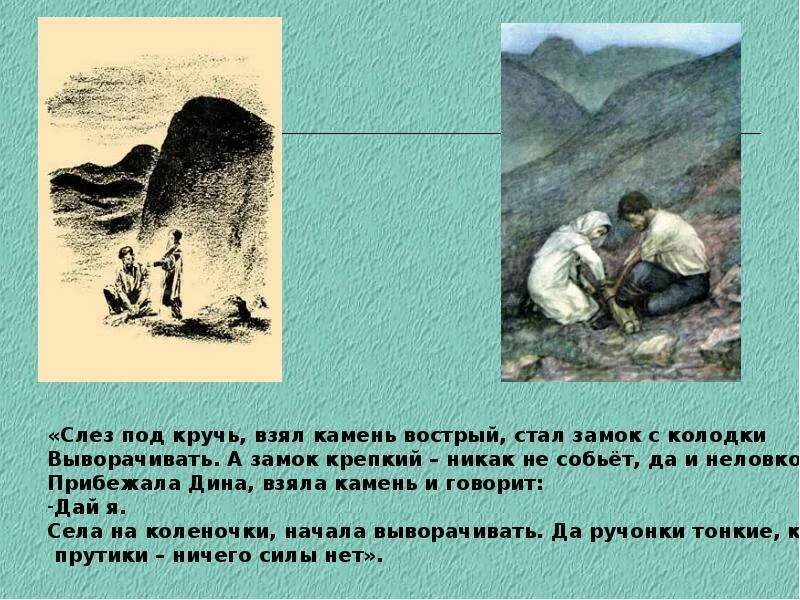 «Слез под кручь, взял камень вострый, стал замок с колодки Выворачивать. А замок крепкий – никак не собьёт, да и неловко
Прибежала Дина, взяла камень и говорит:
-Дай я.
Села на коленочки, начала выворачивать. Да ручонки тонкие, к
прутики – ничего силы нет».